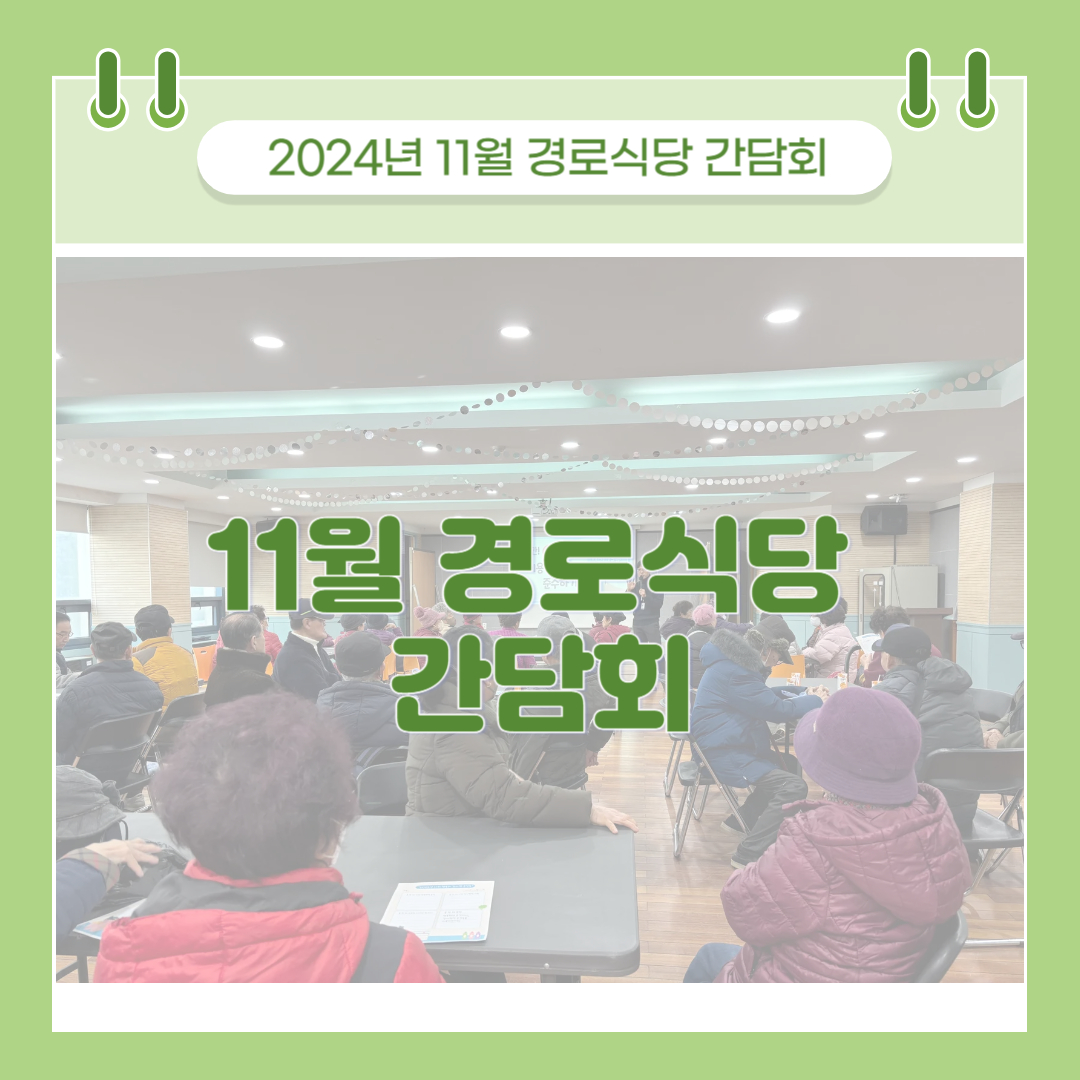 2024년 11월 경로식당 간담회

11월 경로식당 간담회